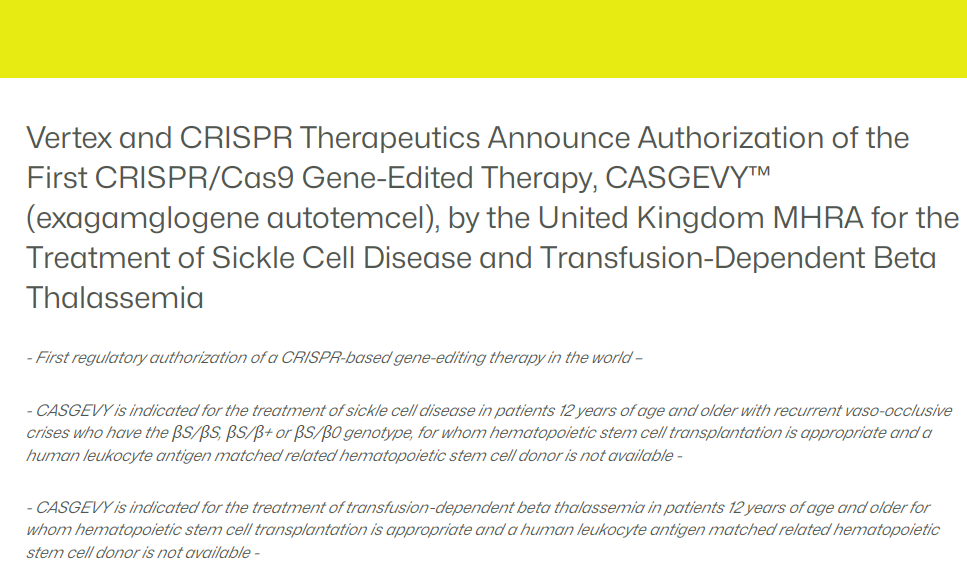 Vertex and CRISPR Therapeutics Announce Authorization of the First CRISPR/Cas9 Gene-Edited Therapy, CASGEVY™ (exagamglogene autotemcel), by the United Kingdom MHRA for the Treatment of Sickle Cell Disease and Transfusion-Dependent Beta Thalassemia

- First regulatory authorization of a CRISPR-based gene-editing therapy in the world –

- CASGEVY is indicated for the treatment of sickle cell disease in patients 12 years of age and older with recurrent vaso-occlusive crises who have the βS/βS, βS/β+ or βS/β0 genotype, for whom hematopoietic stem cell transplantation is appropriate and a human leukocyte antigen matched related hematopoietic stem cell donor is not available -

- CASGEVY is indicated for the treatment of transfusion-dependent beta thalassemia in patients 12 years of age and older for whom hematopoietic stem cell transplantation is appropriate and a human leukocyte antigen matched related hematopoietic stem cell donor is not available -